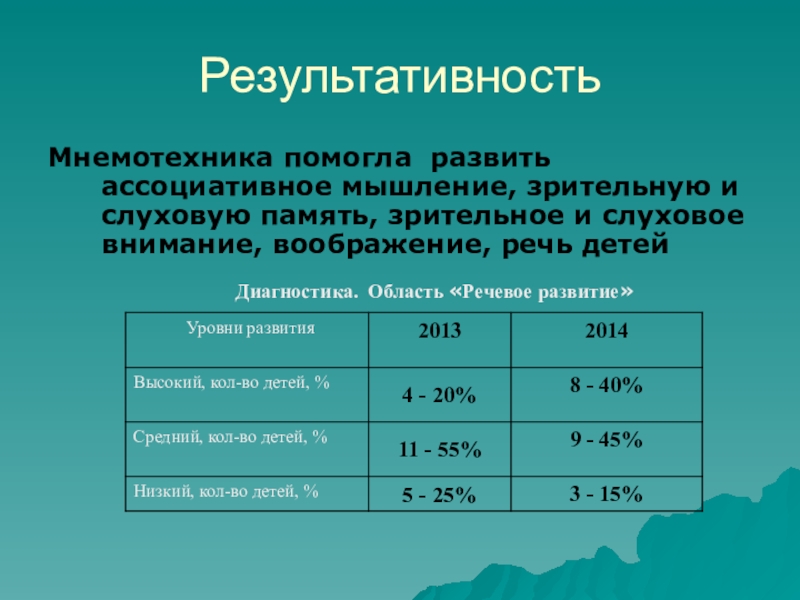 Результативность

Мнемотехника помогла развить ассоциативное мышление, зрительную и слуховую память, зрительное и слуховое внимание, воображение, речь детей

Диагностика. Область «Речевое развитие»

| Уровни развития | 2013 | 2014 |
|---|---|---|
| Высокий, кол-во детей, % | 4 - 20% | 8 - 40% |
| Средний, кол-во детей, % | 11 - 55% | 9 - 45% |
| Низкий, кол-во детей, % | 5 - 25% | 3 - 15% |